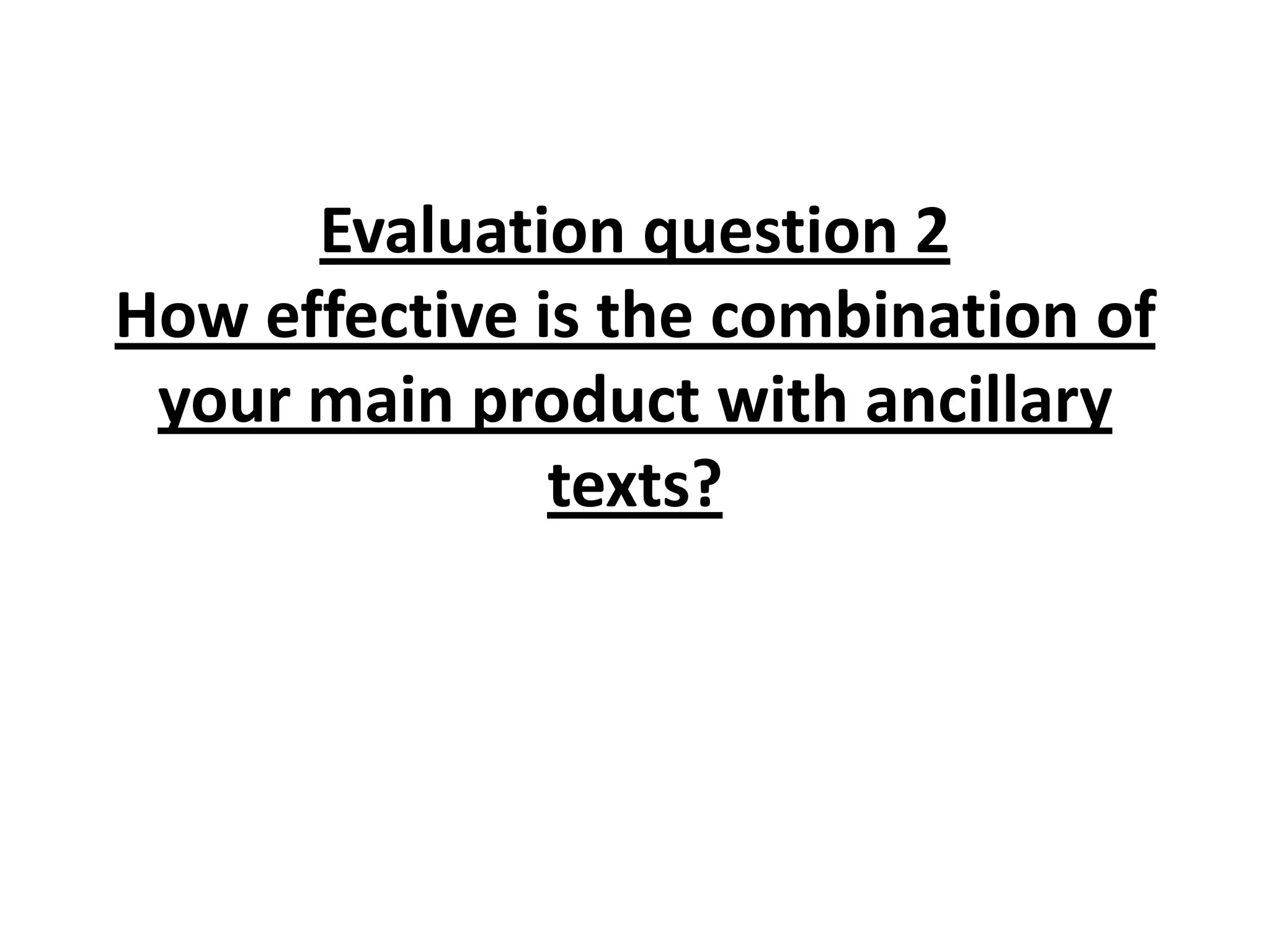 Evaluation question 2
How effective is the combination of your main product with ancillary texts?